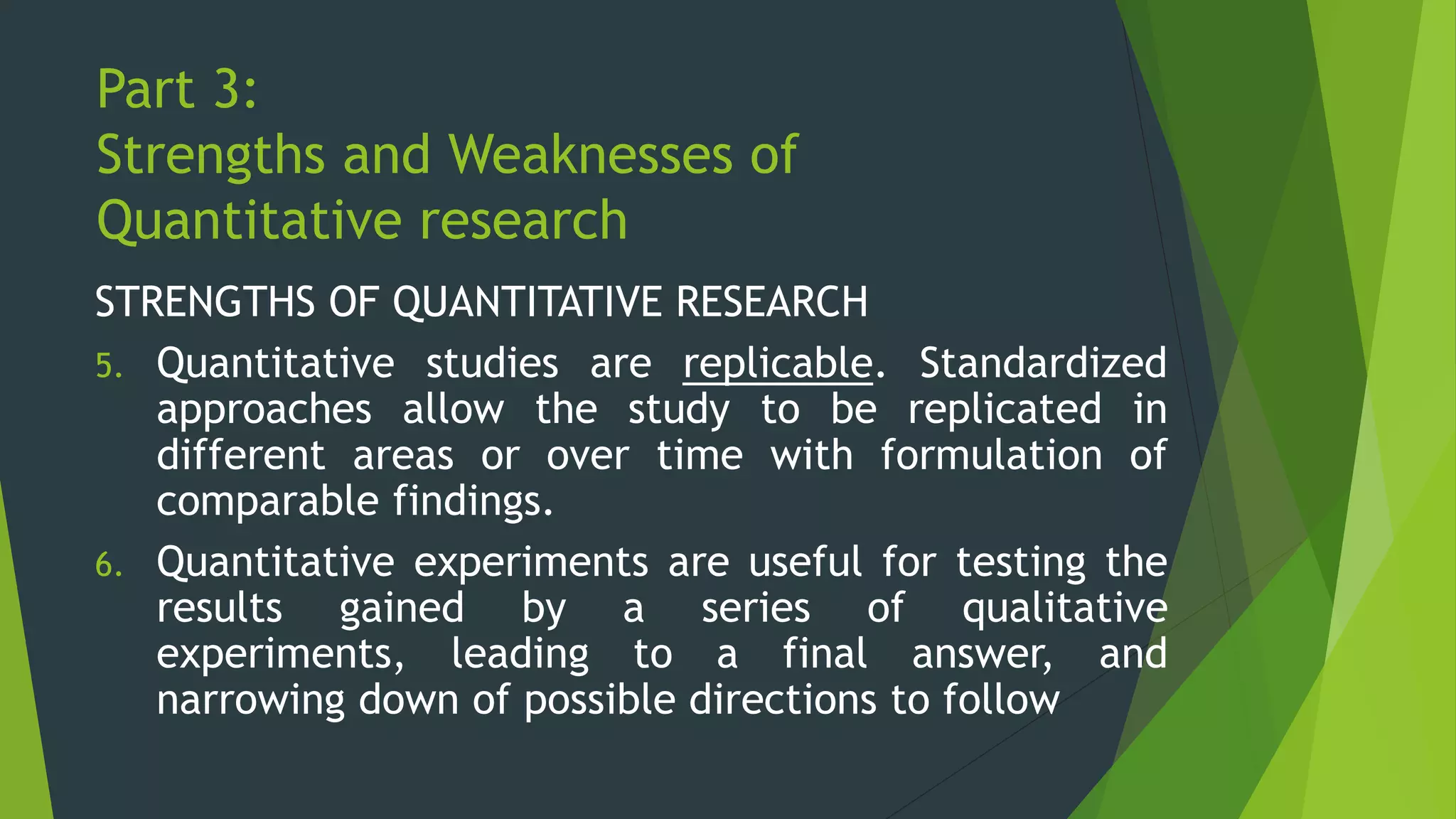 Part 3:
Strengths and Weaknesses of Quantitative research

STRENGTHS OF QUANTITATIVE RESEARCH

5. Quantitative studies are replicable. Standardized approaches allow the study to be replicated in different areas or over time with formulation of comparable findings.

6. Quantitative experiments are useful for testing the results gained by a series of qualitative experiments, leading to a final answer, and narrowing down of possible directions to follow